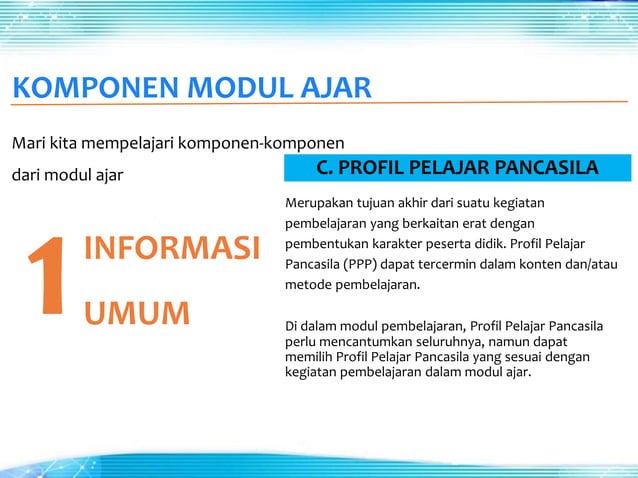 KOMPONEN MODUL AJAR

Mari kita mempelajari komponen-komponen dari modul ajar

1 INFORMASI UMUM

C. PROFIL PELAJAR PANCASILA

Merupakan tujuan akhir dari suatu kegiatan pembelajaran yang berkaitan erat dengan pembentukan karakter peserta didik. Profil Pelajar Pancasila (PPP) dapat tercermin dalam konten dan/atau metode pembelajaran.

Di dalam modul pembelajaran, Profil Pelajar Pancasila perlu mencantumkan seluruhnya, namun dapat memilih Profil Pelajar Pancasila yang sesuai dengan kegiatan pembelajaran dalam modul ajar.